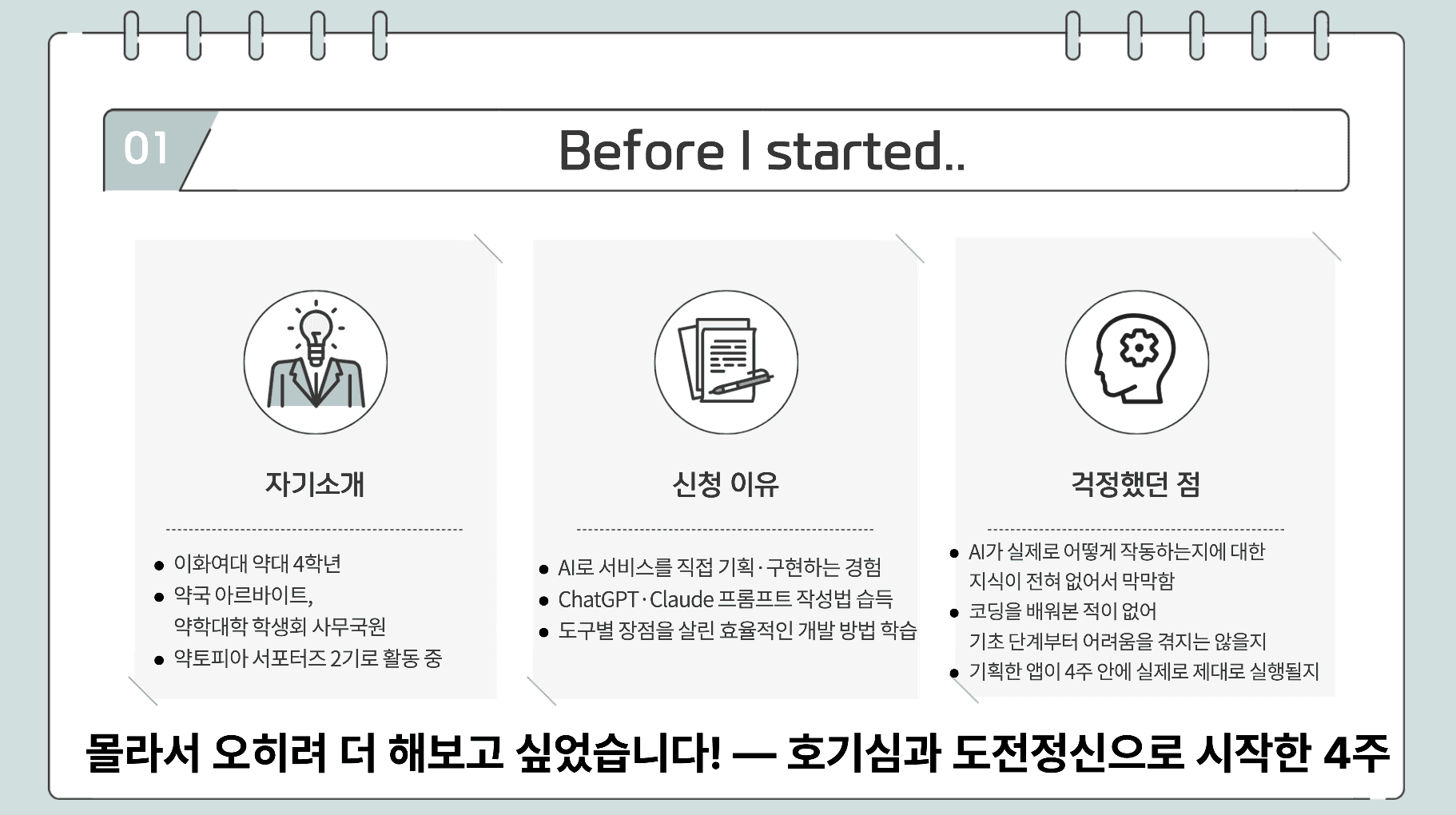 01

Before I started..

자기소개

- 이화여대 약대 4학년
- 약국 아르바이트, 약학대학 학생회 사무국원
- 약토피아 서포터즈 2기로 활동 중

신청 이유

- AI로 서비스를 직접 기획·구현하는 경험
- ChatGPT·Claude 프롬프트 작성법 습득
- 도구별 장점을 살린 효율적인 개발 방법 학습

걱정했던 점

- AI가 실제로 어떻게 작동하는지에 대한 지식이 전혀 없어서 막막함
- 코딩을 배워본 적이 없어 기초 단계부터 어려움을 겪지는 않을지
- 기획한 앱이 4주 안에 실제로 제대로 실행될지

몰라서 오히려 더 해보고 싶었습니다! — 호기심과 도전정신으로 시작한 4주